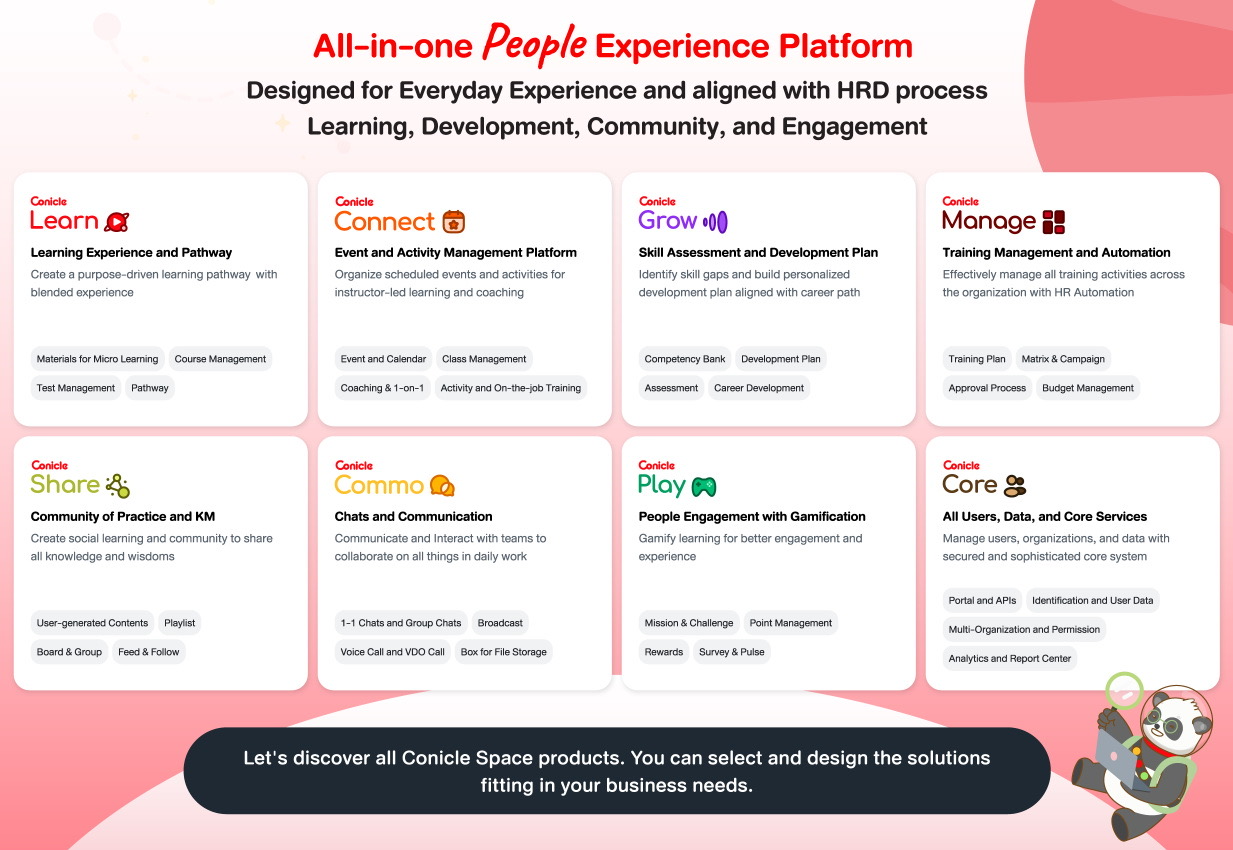 All-in-one People Experience Platform

Designed for Everyday Experience and aligned with HRD process
Learning, Development, Community, and Engagement

Conicle
Learn
Learning Experience and Pathway
Create a purpose-driven learning pathway with blended experience
Materials for Micro Learning
Course Management
Test Management
Pathway

Conicle
Connect
Event and Activity Management Platform
Organize scheduled events and activities for instructor-led learning and coaching
Event and Calendar
Class Management
Coaching & 1-on-1
Activity and On-the-job Training

Conicle
Grow
Skill Assessment and Development Plan
Identify skill gaps and build personalized development plan aligned with career path
Competency Bank
Development Plan
Assessment
Career Development

Conicle
Manage
Training Management and Automation
Effectively manage all training activities across the organization with HR Automation
Training Plan
Matrix & Campaign
Approval Process
Budget Management

Conicle
Share
Community of Practice and KM
Create social learning and community to share all knowledge and wisdoms
User-generated Contents
Playlist
Board & Group
Feed & Follow

Conicle
Commo
Chats and Communication
Communicate and Interact with teams to collaborate on all things in daily work
1-1 Chats and Group Chats
Broadcast
Voice Call and VDO Call
Box for File Storage

Conicle
Play
People Engagement with Gamification
Gamify learning for better engagement and experience
Mission & Challenge
Point Management
Rewards
Survey & Pulse

Conicle
Core
All Users, Data, and Core Services
Manage users, organizations, and data with secured and sophisticated core system
Portal and APIs
Identification and User Data
Multi-Organization and Permission
Analytics and Report Center

Let's discover all Conicle Space products. You can select and design the solutions fitting in your business needs.